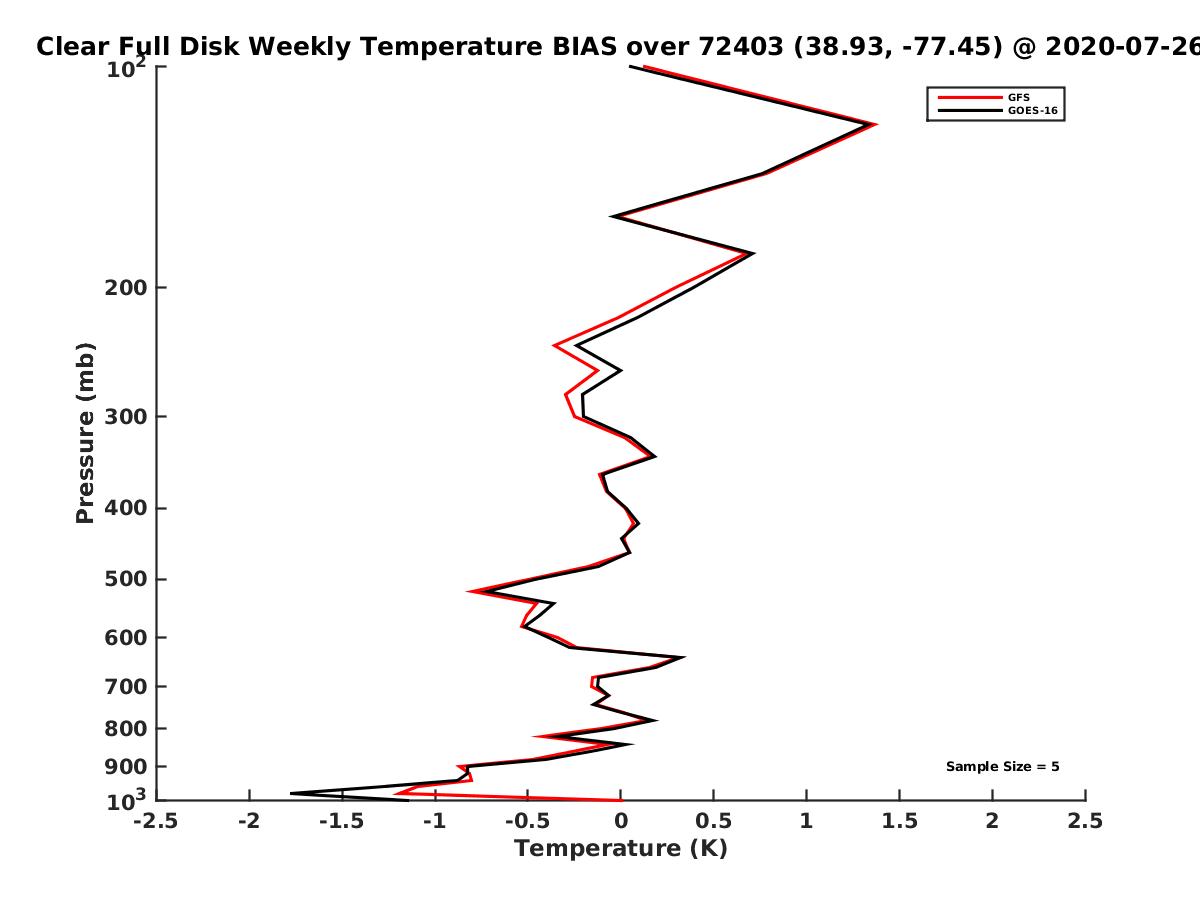 Clear Full Disk Weekly Temperature BIAS over 72403 (38.93, -77.45) @ 2020-07-26

GFS
GOES-16

Pressure (mb)

$10^2$
200
300
400
500
600
700
800
900
$10^3$

Sample Size = 5

-2.5 -2 -1.5 -1 -0.5 0 0.5 1 1.5 2 2.5
Temperature (K)